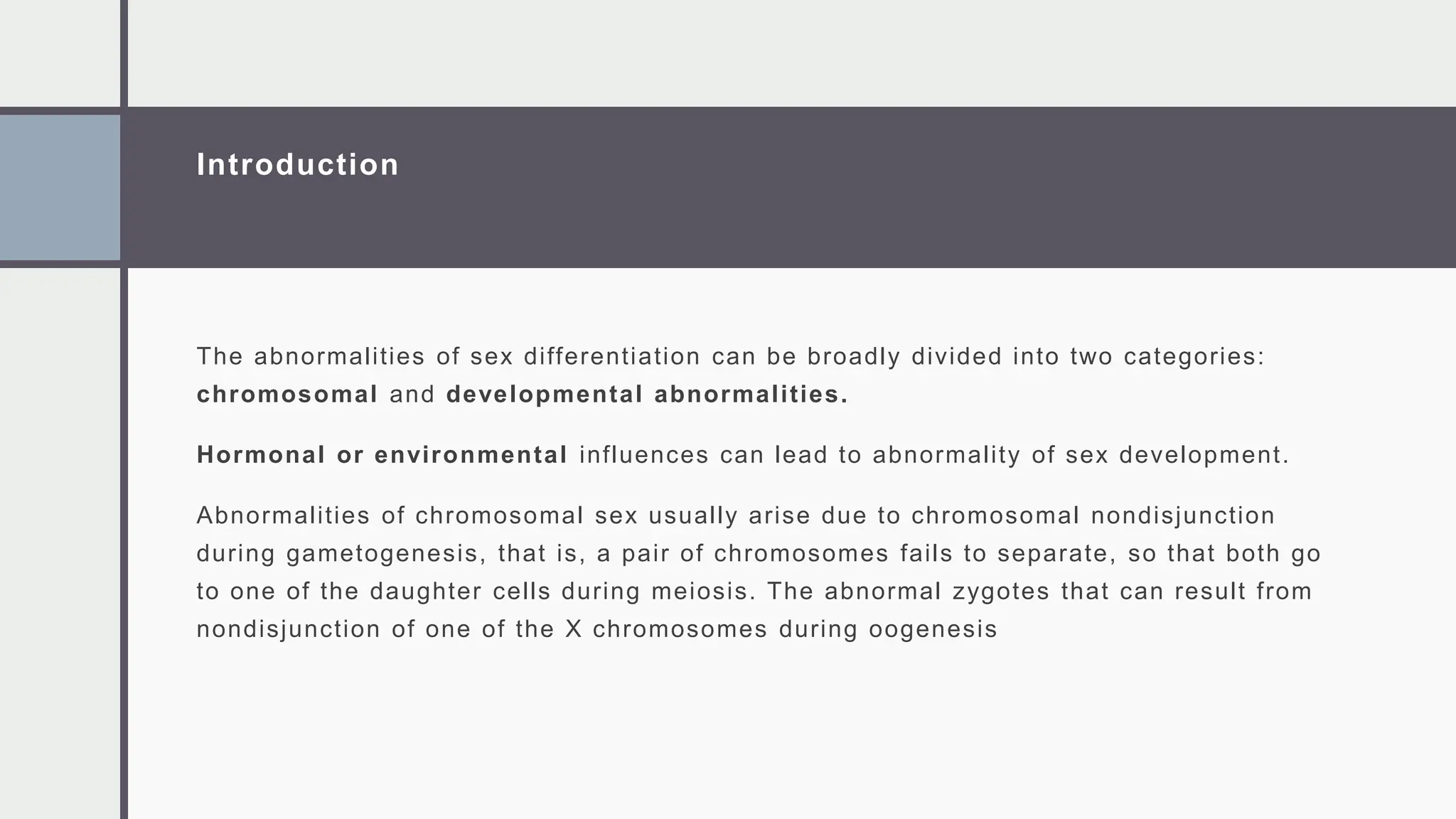 Introduction

The abnormalities of sex differentiation can be broadly divided into two categories: chromosomal and developmental abnormalities.

Hormonal or environmental influences can lead to abnormality of sex development.

Abnormalities of chromosomal sex usually arise due to chromosomal nondisjunction during gametogenesis, that is, a pair of chromosomes fails to separate, so that both go to one of the daughter cells during meiosis. The abnormal zygotes that can result from nondisjunction of one of the X chromosomes during oogenesis